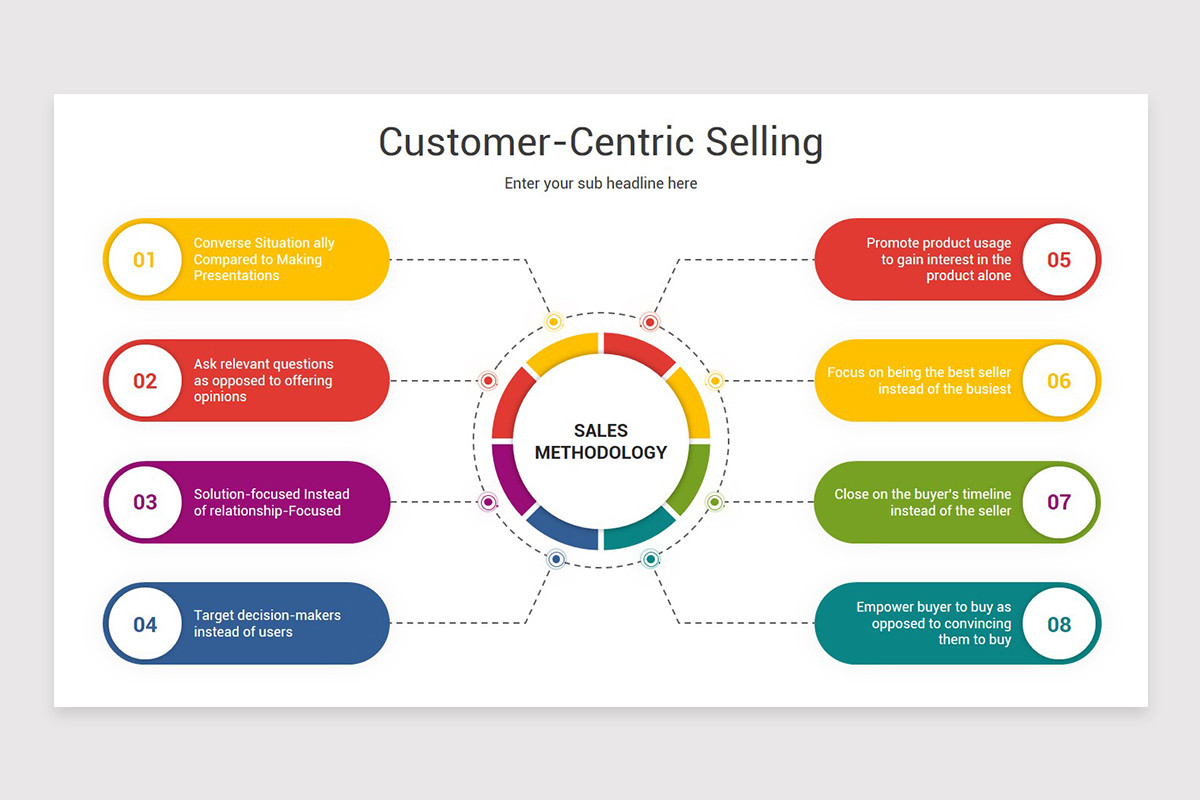 Customer-Centric Selling

Enter your sub headline here

01 Converse Situation ally Compared to Making Presentations

02 Ask relevant questions as opposed to offering opinions

03 Solution-focused Instead of relationship-Focused

04 Target decision-makers instead of users

SALES METHODOLOGY

Promote product usage to gain interest in the product alone 05

Focus on being the best seller instead of the busiest 06

Close on the buyer's timeline instead of the seller 07

Empower buyer to buy as opposed to convincing them to buy 08